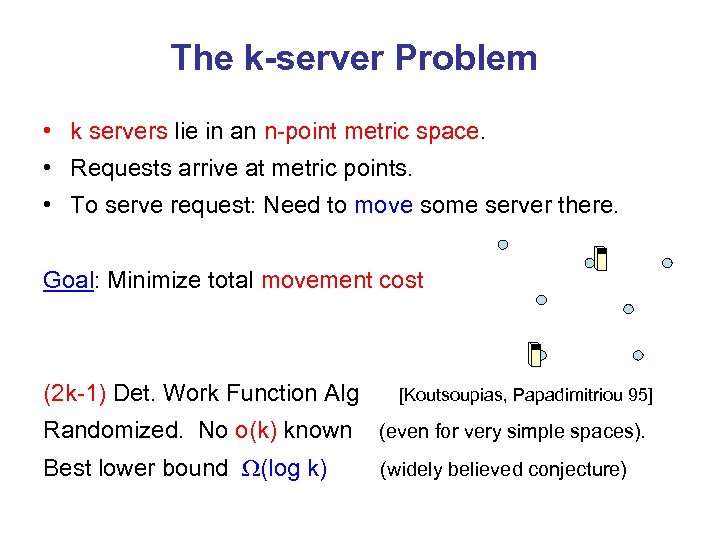 The k-server Problem

• k servers lie in an n-point metric space.
• Requests arrive at metric points.
• To serve request: Need to move some server there.

Goal: Minimize total movement cost

(2k-1) Det. Work Function Alg [Koutsoupias, Papadimitriou 95]
Randomized. No o(k) known (even for very simple spaces).
Best lower bound $\Omega$(log k) (widely believed conjecture)